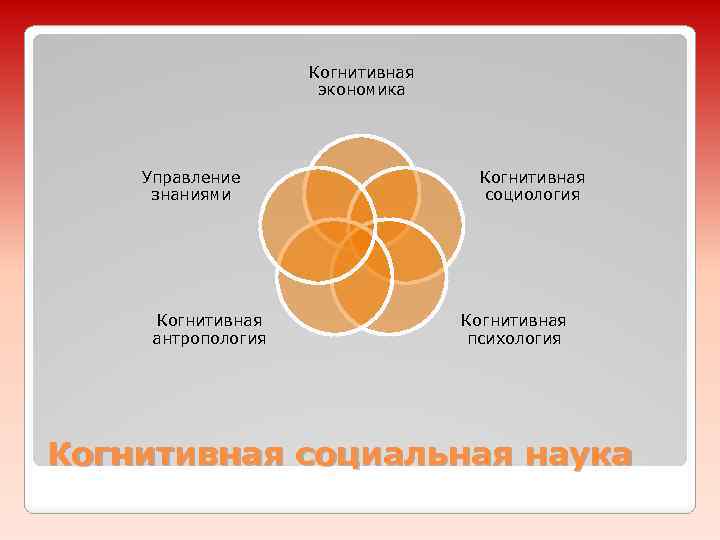 Когнитивная экономика

Управление знаниями

Когнитивная социология

Когнитивная антропология

Когнитивная психология

Когнитивная социальная наука